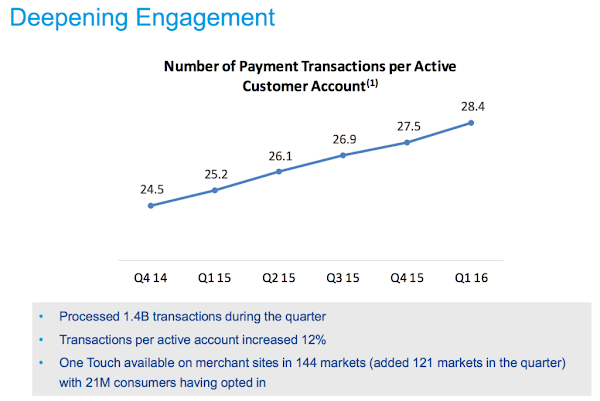 Deepening Engagement

Number of Payment Transactions per Active Customer Account$^{(1)}$

24.5
25.2
26.1
26.9
27.5
28.4

Q4 14
Q1 15
Q2 15
Q3 15
Q4 15
Q1 16

• Processed 1.4B transactions during the quarter
• Transactions per active account increased 12%
• One Touch available on merchant sites in 144 markets (added 121 markets in the quarter) with 21M consumers having opted in